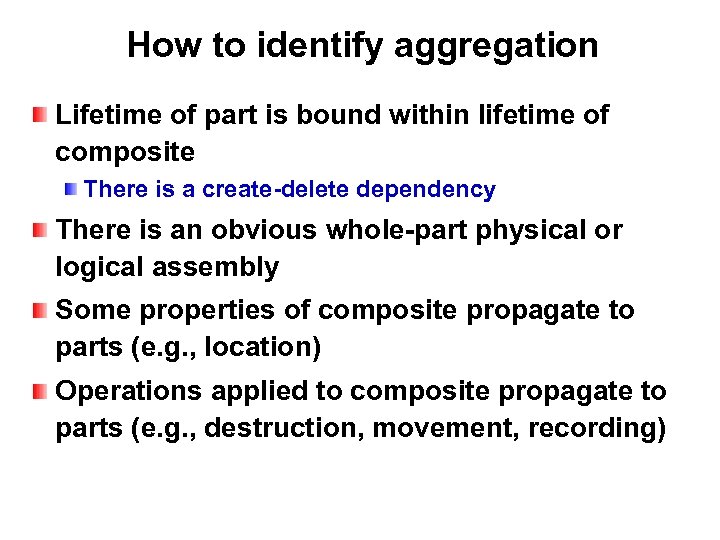 How to identify aggregation

Lifetime of part is bound within lifetime of composite

There is a create-delete dependency

There is an obvious whole-part physical or logical assembly

Some properties of composite propagate to parts (e.g., location)

Operations applied to composite propagate to parts (e.g., destruction, movement, recording)